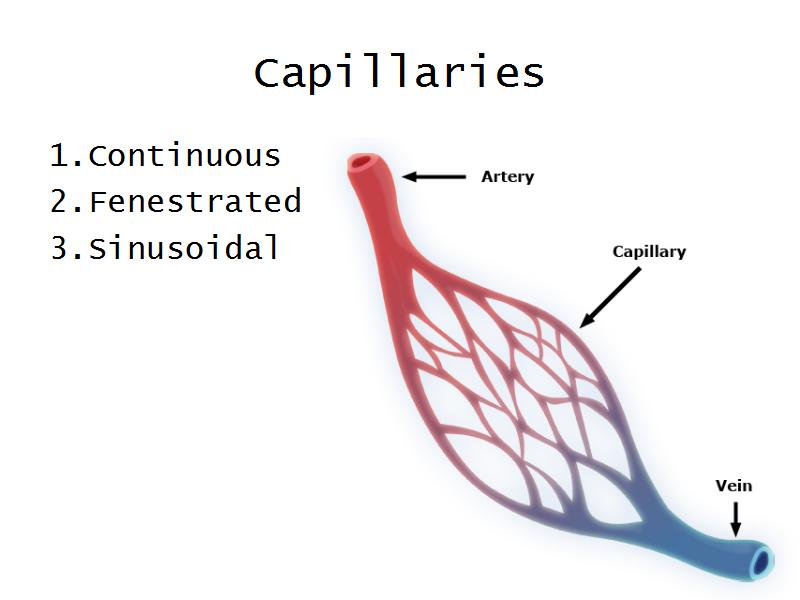 Capillaries

1.Continuous
2.Fenestrated
3.Sinusoidal

Artery

Capillary

Vein